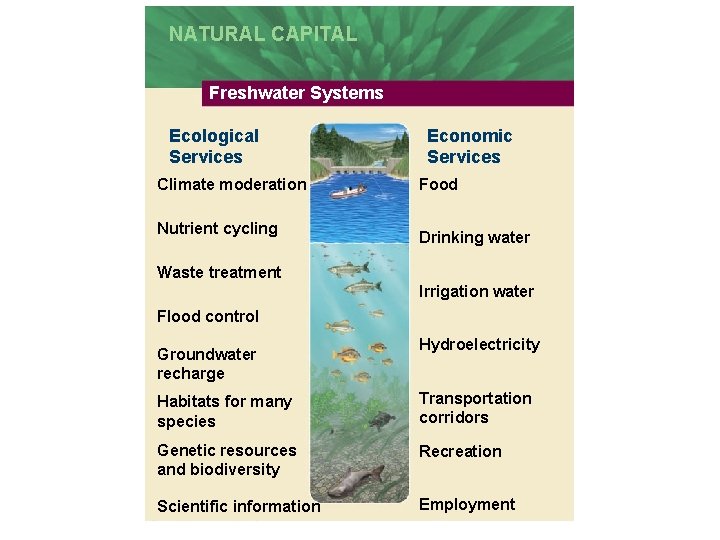 NATURAL CAPITAL

Freshwater Systems

Ecological Services

Climate moderation

Nutrient cycling

Waste treatment

Flood control

Groundwater recharge

Habitats for many species

Genetic resources and biodiversity

Scientific information

Economic Services

Food

Drinking water

Irrigation water

Hydroelectricity

Transportation corridors

Recreation

Employment